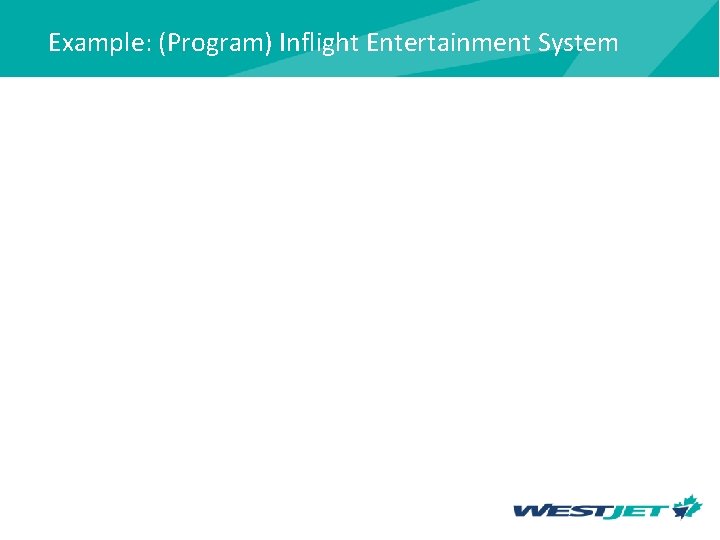 Example: (Program) Inflight Entertainment System

WESTJET